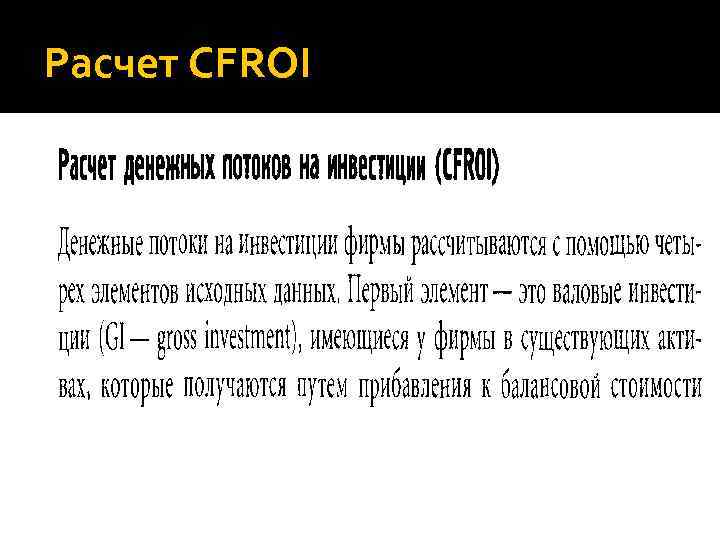 Расчет CFROI

Расчет денежных потоков на инвестиции (CFROI)

Денежные потоки на инвестиции фирмы рассчитываются с помощью четырех элементов исходных данных. Первый элемент — это валовые инвестиции (GI — gross investment), имеющиеся у фирмы в существующих активах, которые получаются путем прибавления к балансовой стоимости